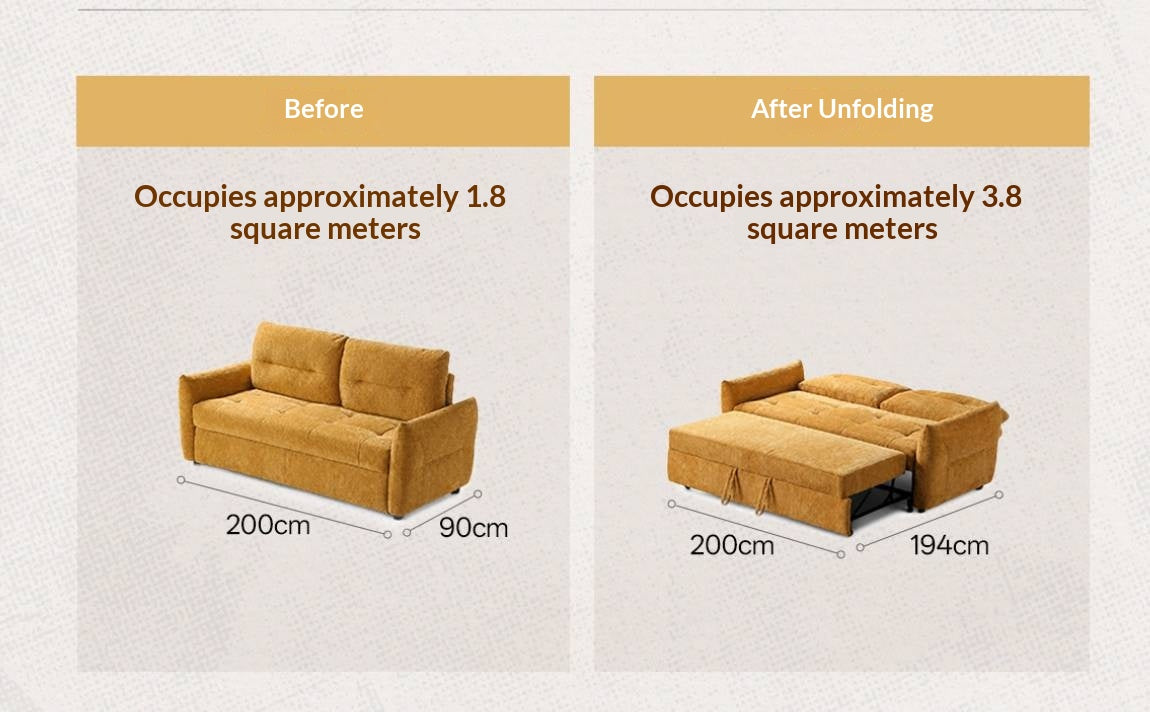 Before

Occupies approximately 1.8 square meters

200cm

90cm

After Unfolding

Occupies approximately 3.8 square meters

200cm

194cm